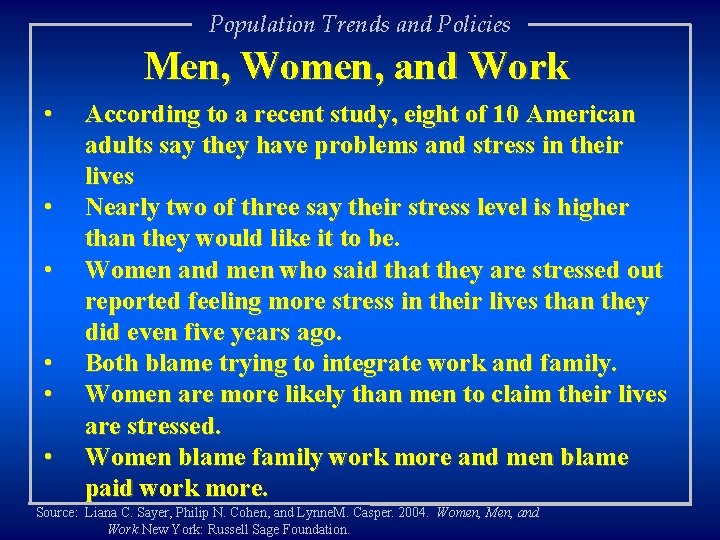 Population Trends and Policies

Men, Women, and Work

• According to a recent study, eight of 10 American adults say they have problems and stress in their lives

• Nearly two of three say their stress level is higher than they would like it to be.

• Women and men who said that they are stressed out reported feeling more stress in their lives than they did even five years ago.

• Both blame trying to integrate work and family.

• Women are more likely than men to claim their lives are stressed.

• Women blame family work more and men blame paid work more.

Source: Liana C. Sayer, Philip N. Cohen, and LynneM. Casper. 2004. Women, Men, and Work New York: Russell Sage Foundation.